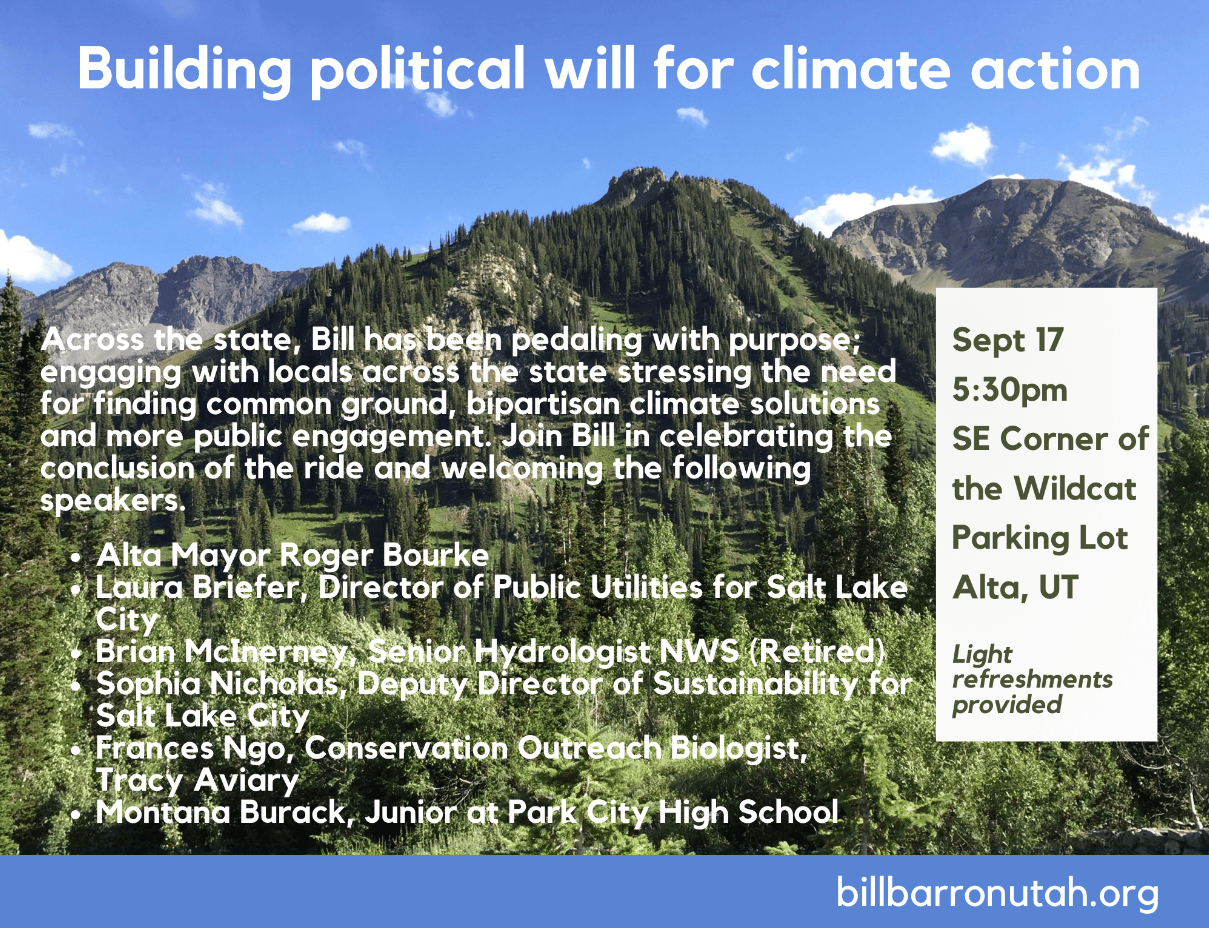 Building political will for climate action

Across the state, Bill has been pedaling with purpose; engaging with locals across the state stressing the need for finding common ground, bipartisan climate solutions and more public engagement. Join Bill in celebrating the conclusion of the ride and welcoming the following speakers.

- Alta Mayor Roger Bourke
- Laura Briefer, Director of Public Utilities for Salt Lake City
- Brian McInerney, Senior Hydrologist NWS (Retired)
- Sophia Nicholas, Deputy Director of Sustainability for Salt Lake City
- Frances Ngo, Conservation Outreach Biologist, Tracy Aviary
- Montana Burack, Junior at Park City High School

Sept 17
5:30pm
SE Corner of the Wildcat Parking Lot
Alta, UT

Light refreshments provided

billbarronutah.org